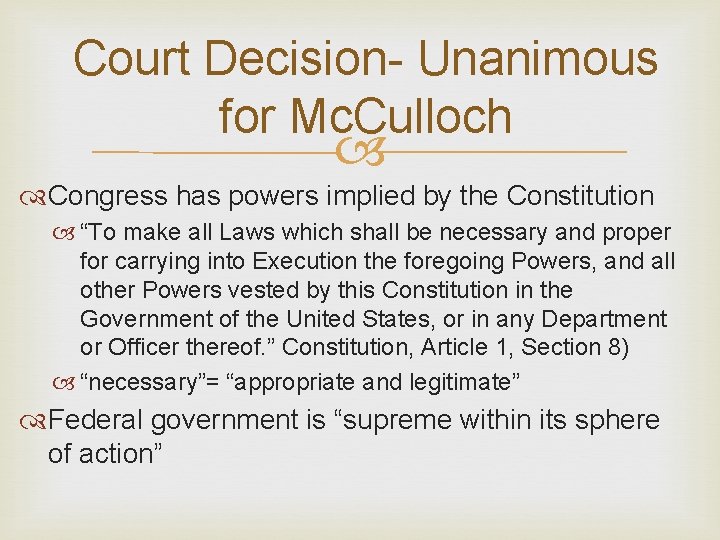 Court Decision- Unanimous for McCulloch

Congress has powers implied by the Constitution

“To make all Laws which shall be necessary and proper for carrying into Execution the foregoing Powers, and all other Powers vested by this Constitution in the Government of the United States, or in any Department or Officer thereof.” Constitution, Article 1, Section 8)

“necessary”= “appropriate and legitimate”

Federal government is “supreme within its sphere of action”